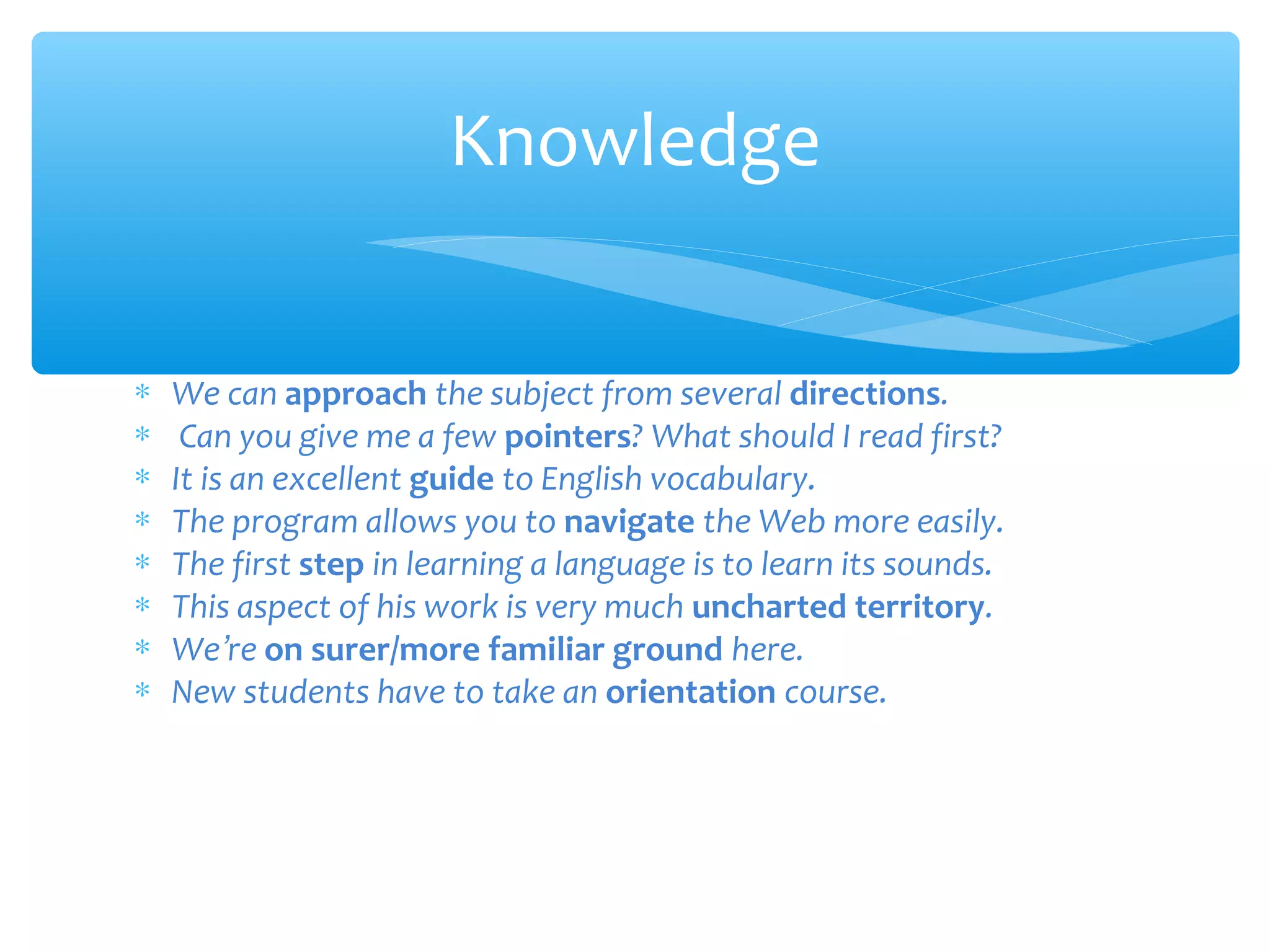 Knowledge

* We can approach the subject from several directions.
* Can you give me a few pointers? What should I read first?
* It is an excellent guide to English vocabulary.
* The program allows you to navigate the Web more easily.
* The first step in learning a language is to learn its sounds.
* This aspect of his work is very much uncharted territory.
* We're on surer/more familiar ground here.
* New students have to take an orientation course.